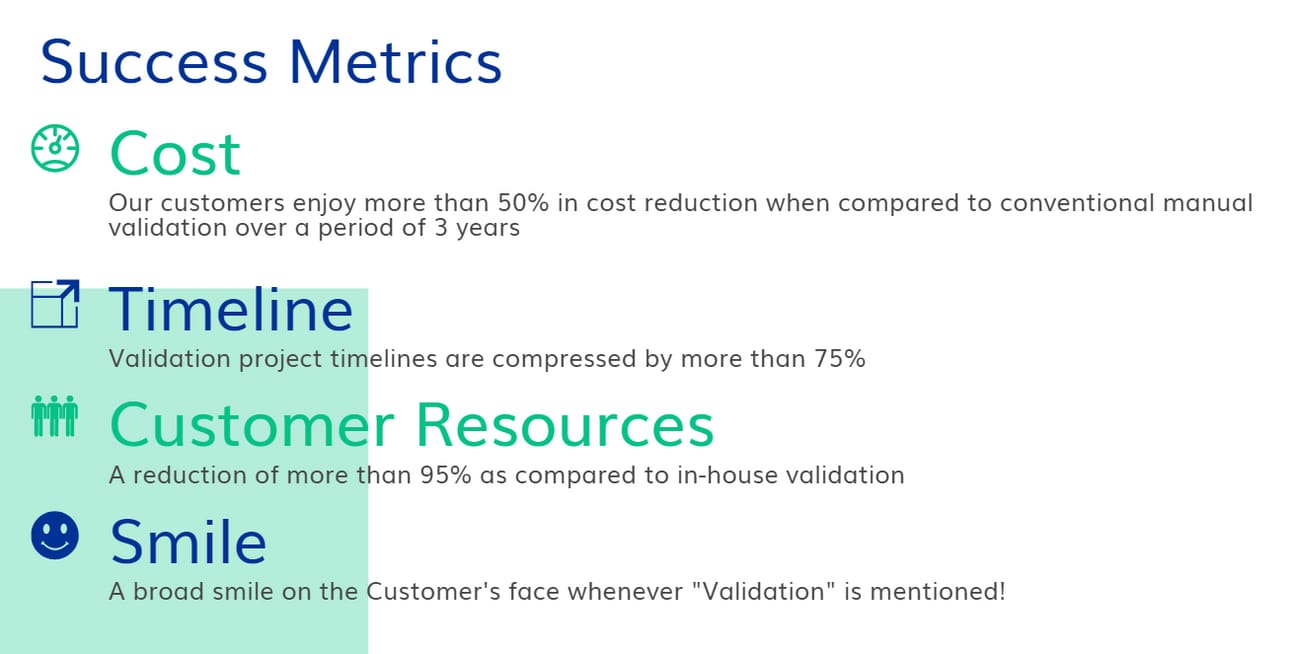 Success Metrics

Cost

Our customers enjoy more than 50% in cost reduction when compared to conventional manual validation over a period of 3 years

Timeline

Validation project timelines are compressed by more than 75%

Customer Resources

A reduction of more than 95% as compared to in-house validation

Smile

A broad smile on the Customer's face whenever "Validation" is mentioned!